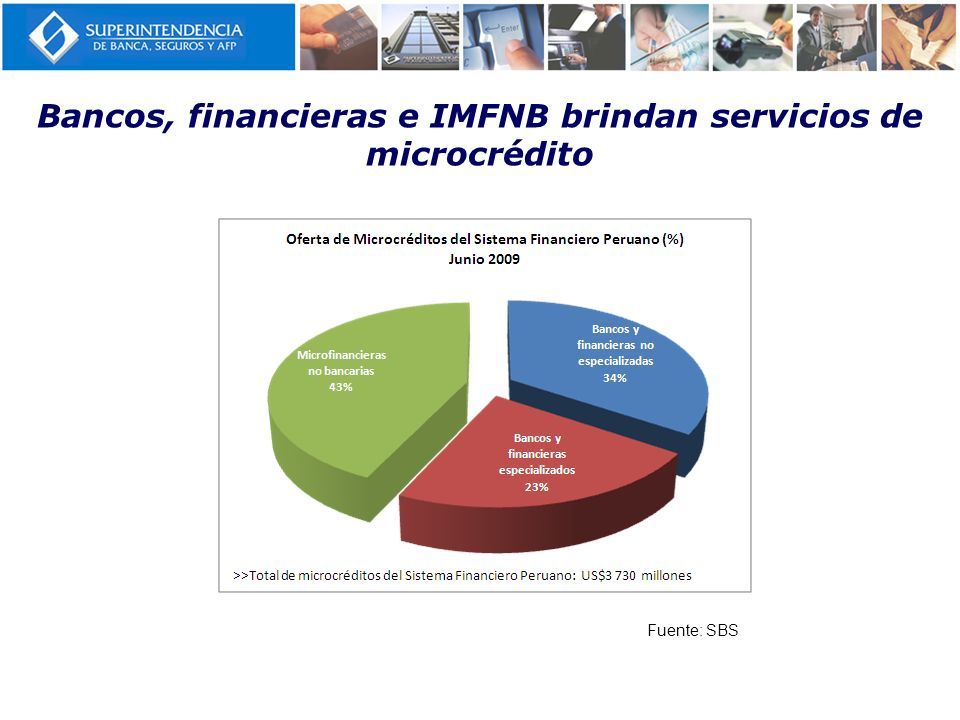 SUPERINTENDENCIA
DE BANCA, SEGUROS Y AFP

Enter

Bancos, financieras e IMFNB brindan servicios de microcrédito

Oferta de Microcréditos del Sistema Financiero Peruano (%)
Junio 2009

Microfinancieras no bancarias
43%

Bancos y financieras no especializadas
34%

Bancos y financieras especializados
23%

>>Total de microcréditos del Sistema Financiero Peruano: US$3 730 millones

Fuente: SBS